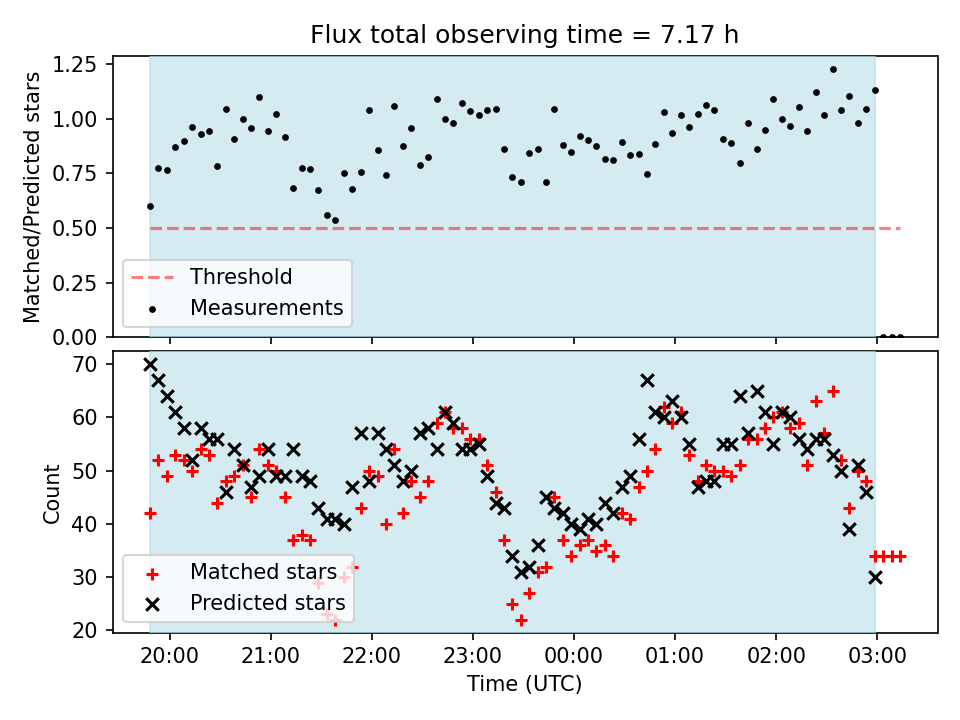 Flux total observing time = 7.17 h

Matched/Predicted stars

1.25
1.00
0.75
0.50
0.25
0.00

Threshold
Measurements

Count

70
60
50
40
30
20

Matched stars
Predicted stars

20:00 21:00 22:00 23:00 00:00 01:00 02:00 03:00

Time (UTC)